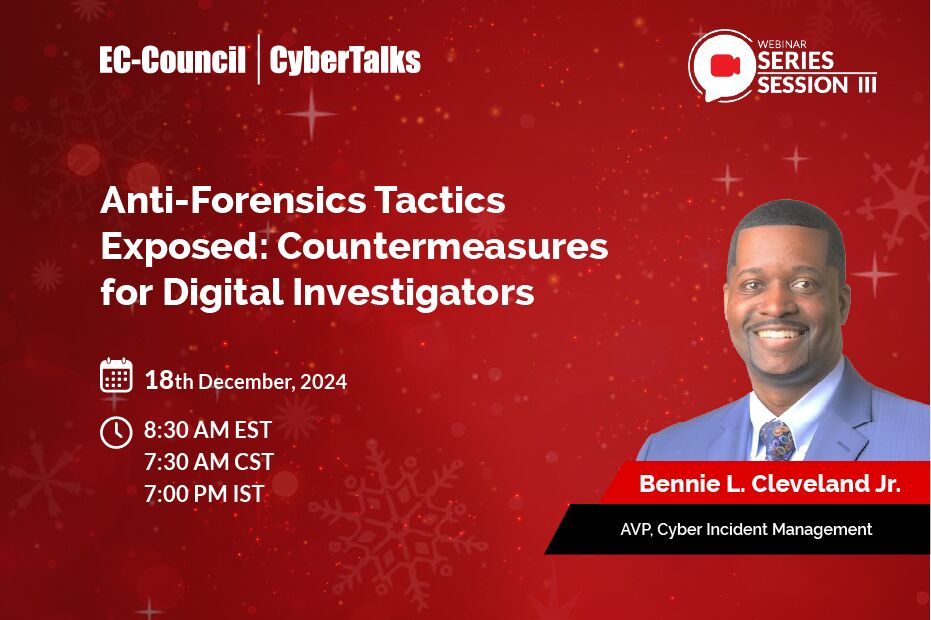 EC-Council | CyberTalks

WEBINAR
SERIES
SESSION III

Anti-Forensics Tactics Exposed: Countermeasures for Digital Investigators

18th December, 2024

8:30 AM EST
7:30 AM CST
7:00 PM IST

Bennie L. Cleveland Jr.

AVP, Cyber Incident Management